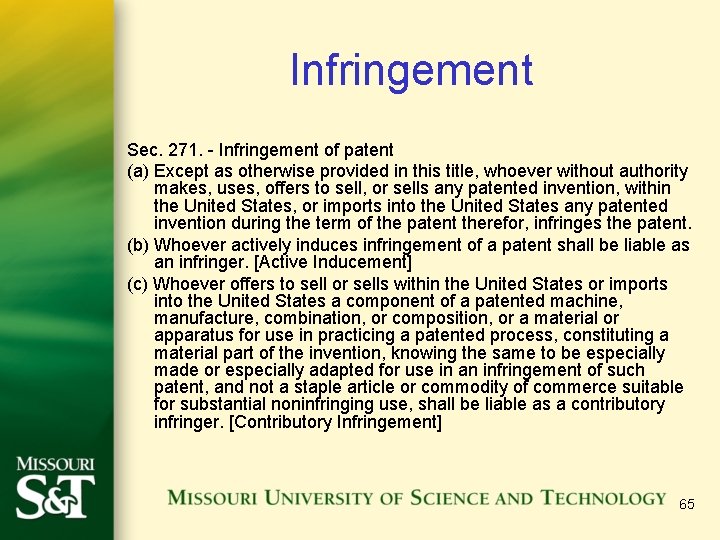 Infringement

Sec. 271. - Infringement of patent

(a) Except as otherwise provided in this title, whoever without authority makes, uses, offers to sell, or sells any patented invention, within the United States, or imports into the United States any patented invention during the term of the patent therefor, infringes the patent.

(b) Whoever actively induces infringement of a patent shall be liable as an infringer. [Active Inducement]

(c) Whoever offers to sell or sells within the United States or imports into the United States a component of a patented machine, manufacture, combination, or composition, or a material or apparatus for use in practicing a patented process, constituting a material part of the invention, knowing the same to be especially made or especially adapted for use in an infringement of such patent, and not a staple article or commodity of commerce suitable for substantial noninfringing use, shall be liable as a contributory infringer. [Contributory Infringement]

MISSOURI S&T

MISSOURI UNIVERSITY OF SCIENCE AND TECHNOLOGY

65